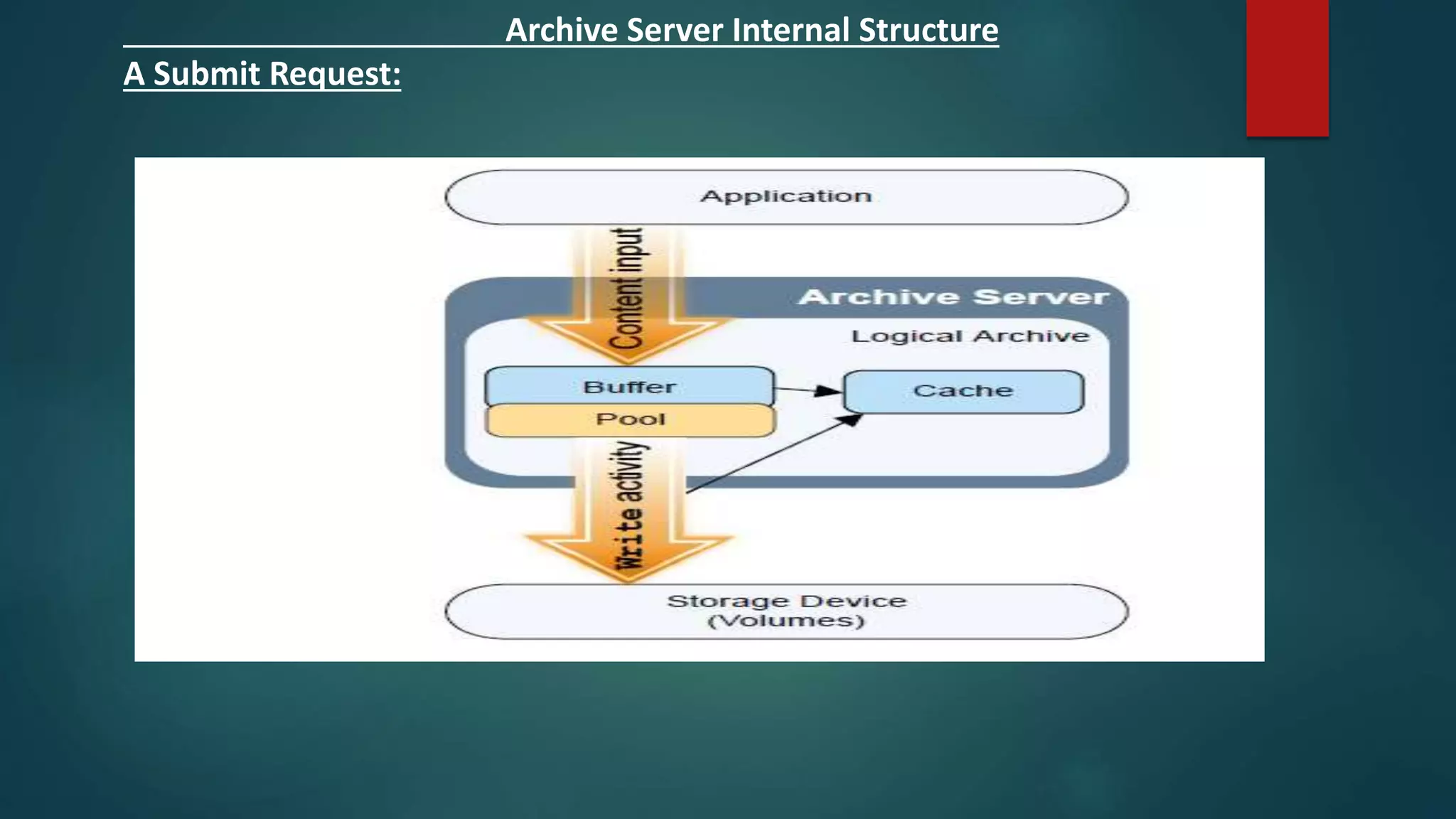 Archive Server Internal Structure

A Submit Request:

Application

Content input

Archive Server

Logical Archive

Buffer

Pool

Cache

Write activity

Storage Device
(Volumes)